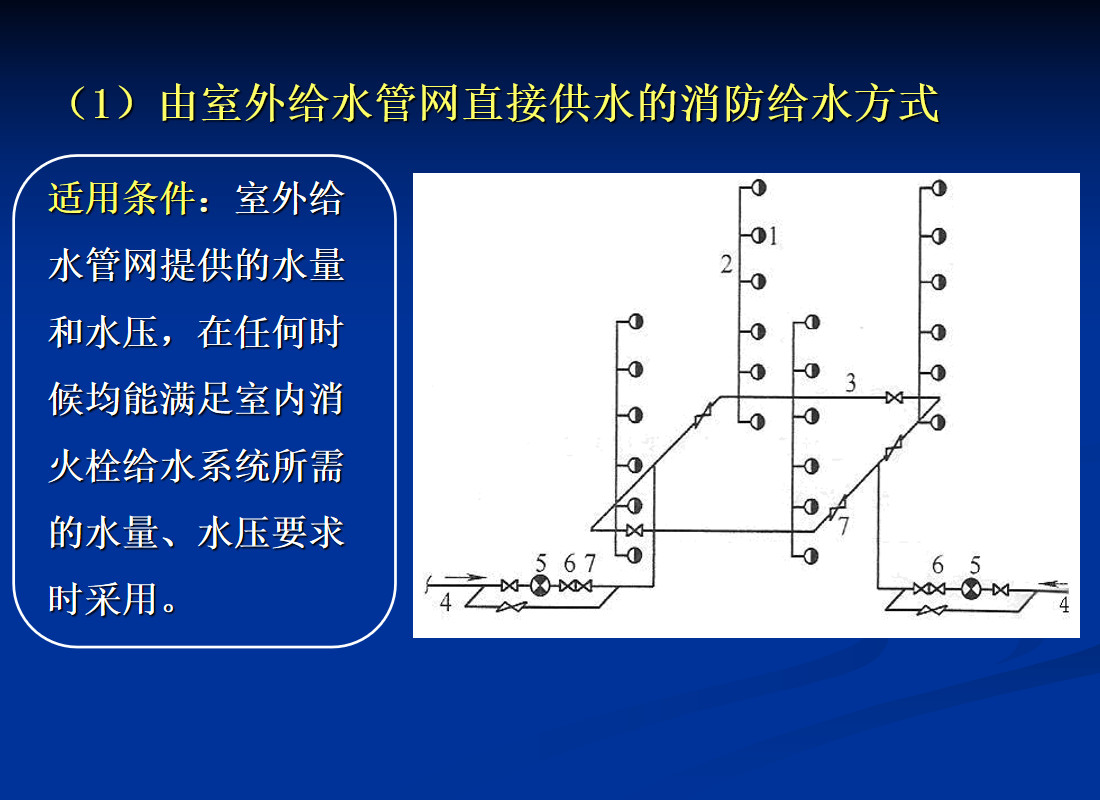 （1）由室外给水管网直接供水的消防给水方式

适用条件：室外给水管网提供的水量和水压，在任何时候均能满足室内消火栓给水系统所需的水量、水压要求时采用。

1
2
3
7
5 6 7
4
6 5
4